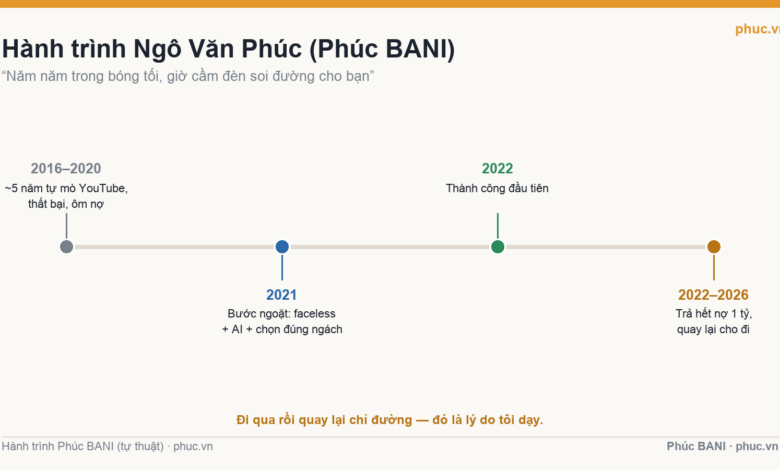 phuc.vn

Hành trình Ngô Văn Phúc (Phúc BANI)

“Năm năm trong bóng tối, giờ cầm đèn soi đường cho bạn”

2016–2020
~5 năm tự mò YouTube, thất bại, ôm nợ

2021
Bước ngoặt: faceless + AI + chọn đúng ngách

2022
Thành công đầu tiên

2022–2026
Trả hết nợ 1 tỷ, quay lại cho đi

Đi qua rồi quay lại chỉ đường — đó là lý do tôi dạy.

Hành trình Phúc BANI (tự thuật) · phuc.vn

Phúc BANI · phuc.vn